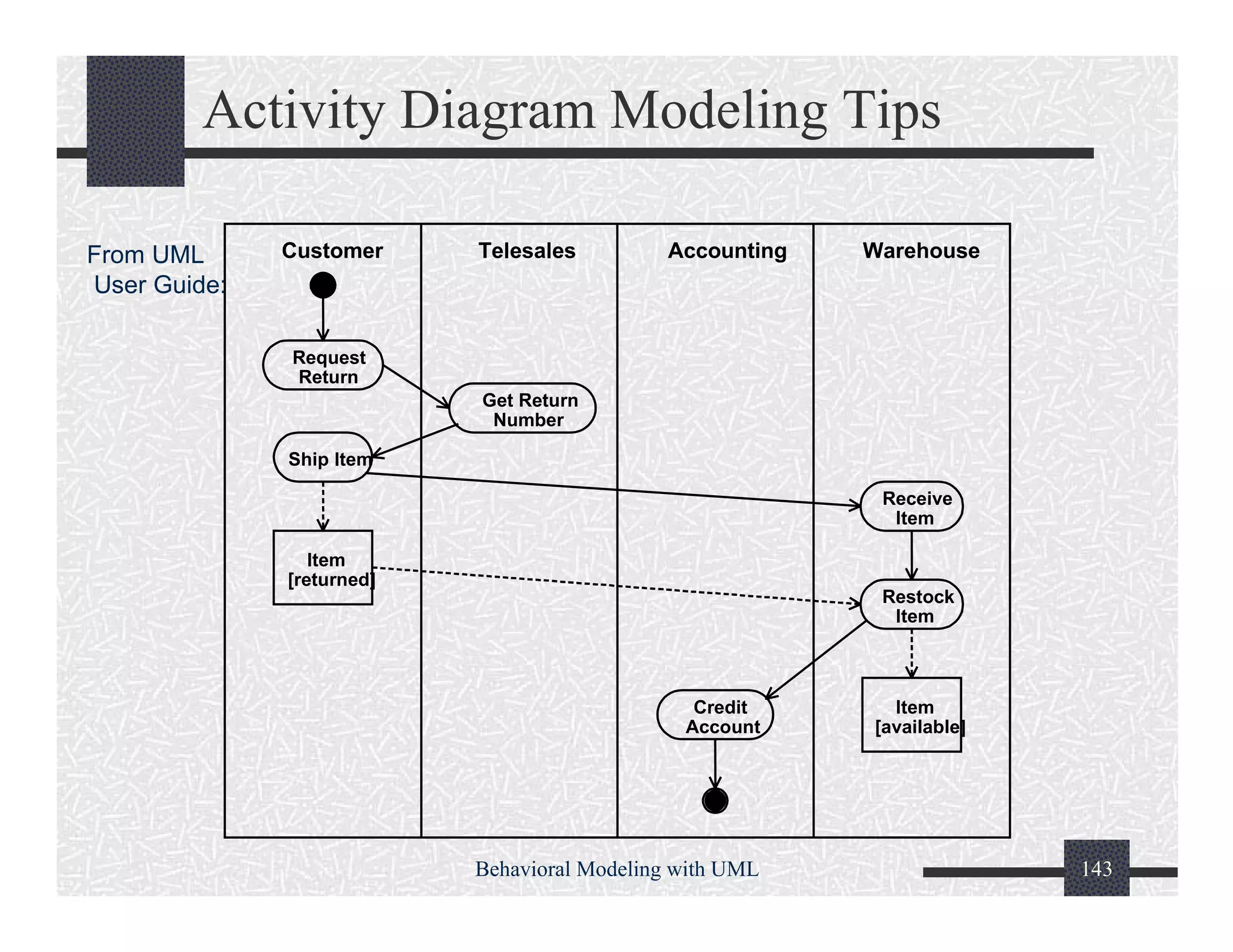 Activity Diagram Modeling Tips

From UML User Guide:

Customer

Telesales

Accounting

Warehouse

Request Return

Get Return Number

Ship Item

Receive Item

Item [returned]

Restock Item

Credit Account

Item [available]

Behavioral Modeling with UML

143